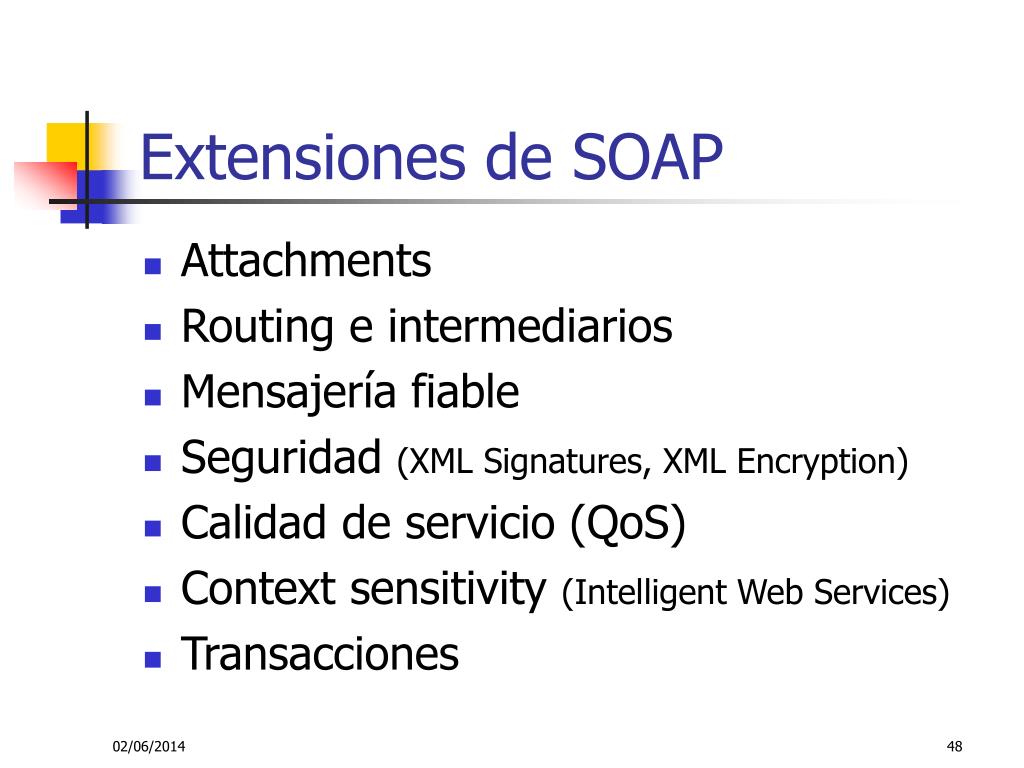 Extensiones de SOAP

- Attachments
- Routing e intermediarios
- Mensajería fiable
- Seguridad (XML Signatures, XML Encryption)
- Calidad de servicio (QoS)
- Context sensitivity (Intelligent Web Services)
- Transacciones

02/06/2014

48